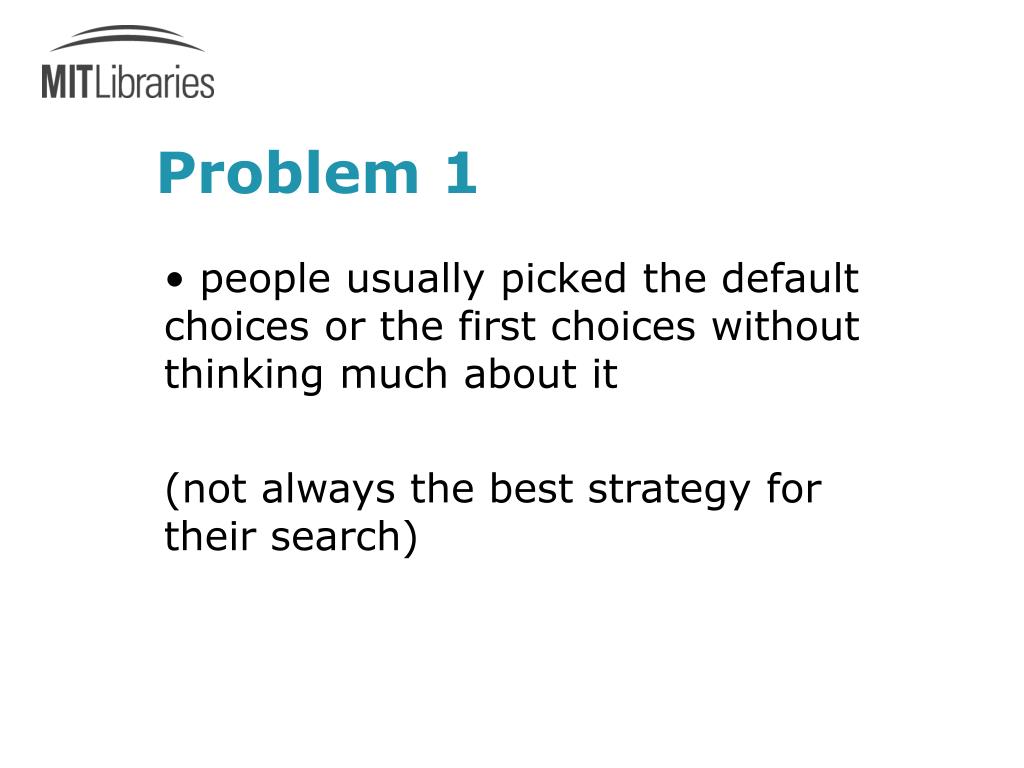 MITLibraries

Problem 1

• people usually picked the default choices or the first choices without thinking much about it

(not always the best strategy for their search)